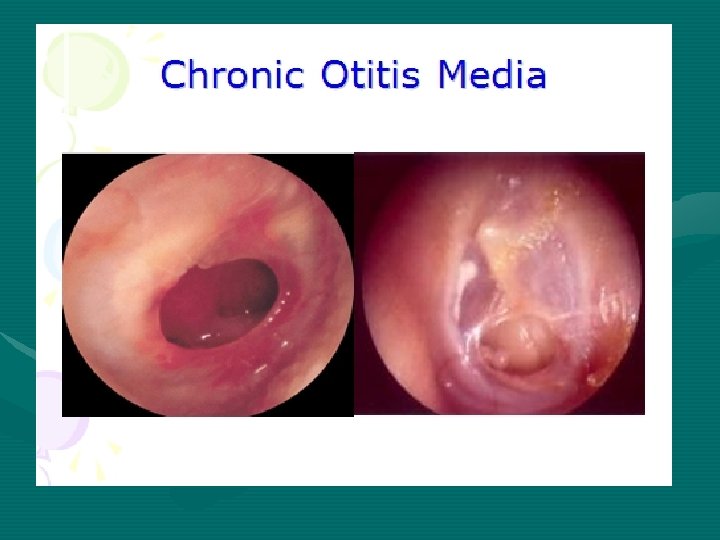 Chronic Otitis Media